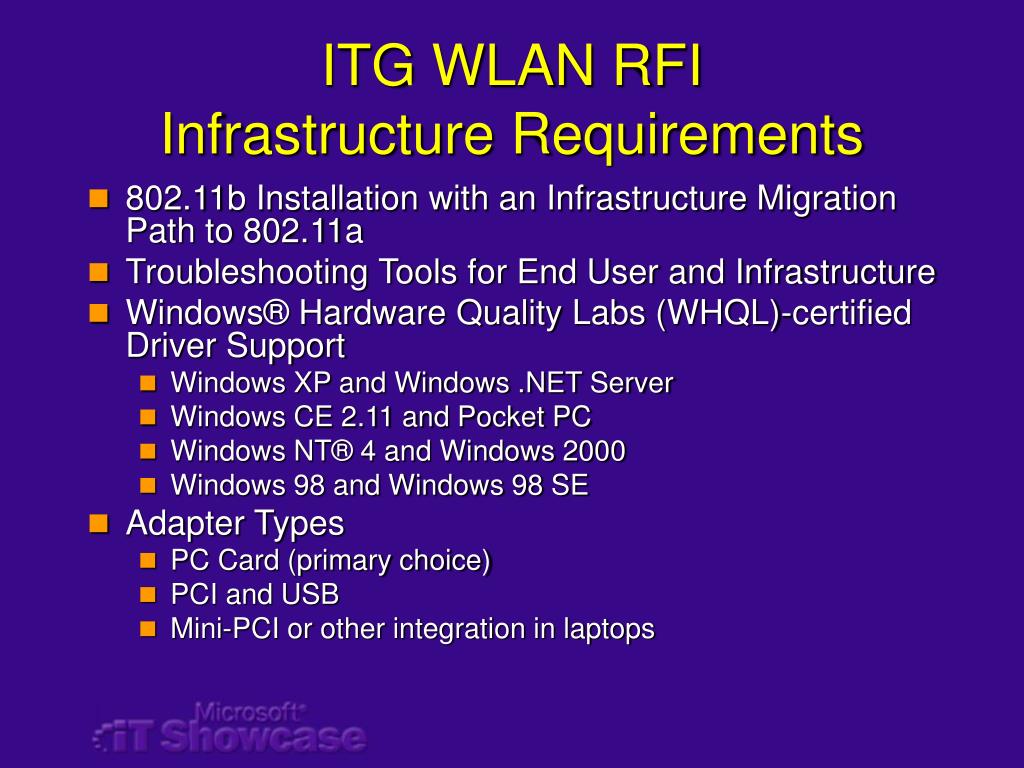 ITG WLAN RFI
Infrastructure Requirements

- 802.11b Installation with an Infrastructure Migration Path to 802.11a
- Troubleshooting Tools for End User and Infrastructure
- Windows® Hardware Quality Labs (WHQL)-certified Driver Support
  - Windows XP and Windows .NET Server
  - Windows CE 2.11 and Pocket PC
  - Windows NT® 4 and Windows 2000
  - Windows 98 and Windows 98 SE
- Adapter Types
  - PC Card (primary choice)
  - PCI and USB
  - Mini-PCI or other integration in laptops

Microsoft
iT Showcase